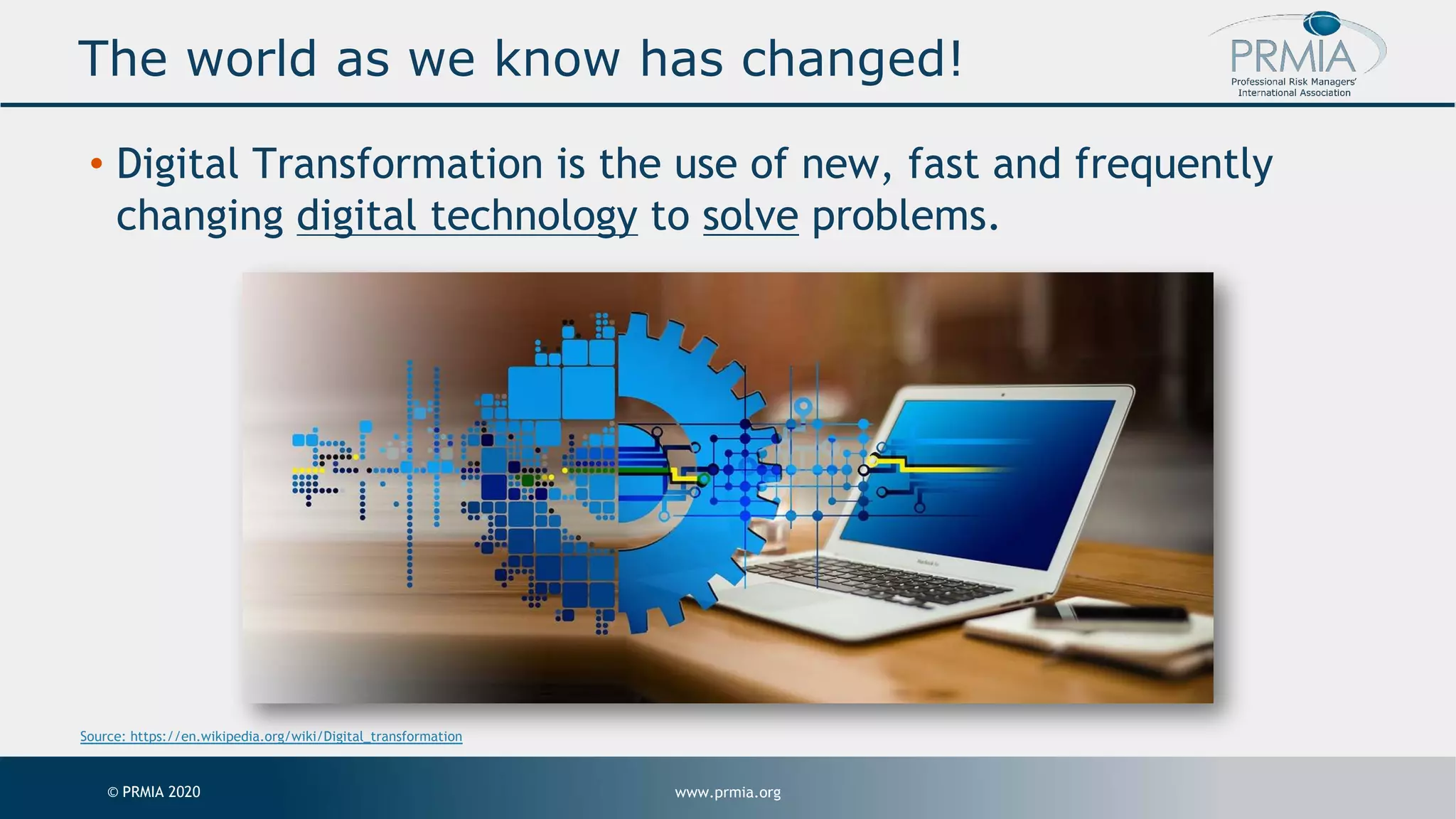 The world as we know has changed!

PRMIA
Professional Risk Managers' International Association

• Digital Transformation is the use of new, fast and frequently changing digital technology to solve problems.

Source: https://en.wikipedia.org/wiki/Digital_transformation

© PRMIA 2020

www.prmia.org